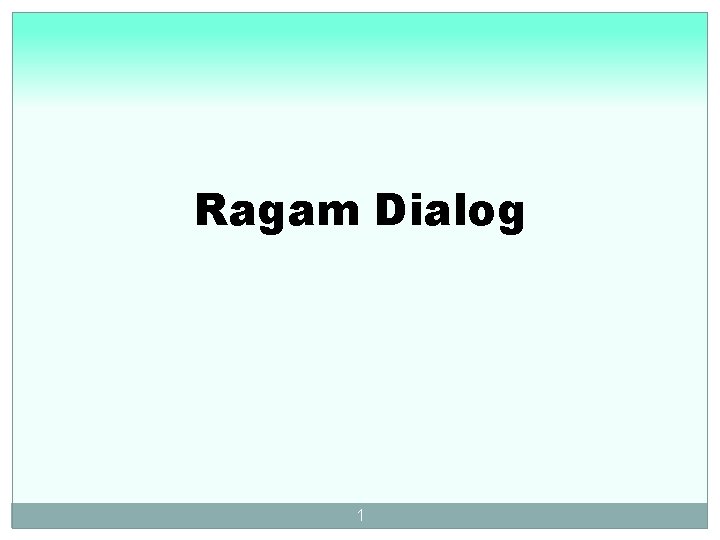 Ragam Dialog

1